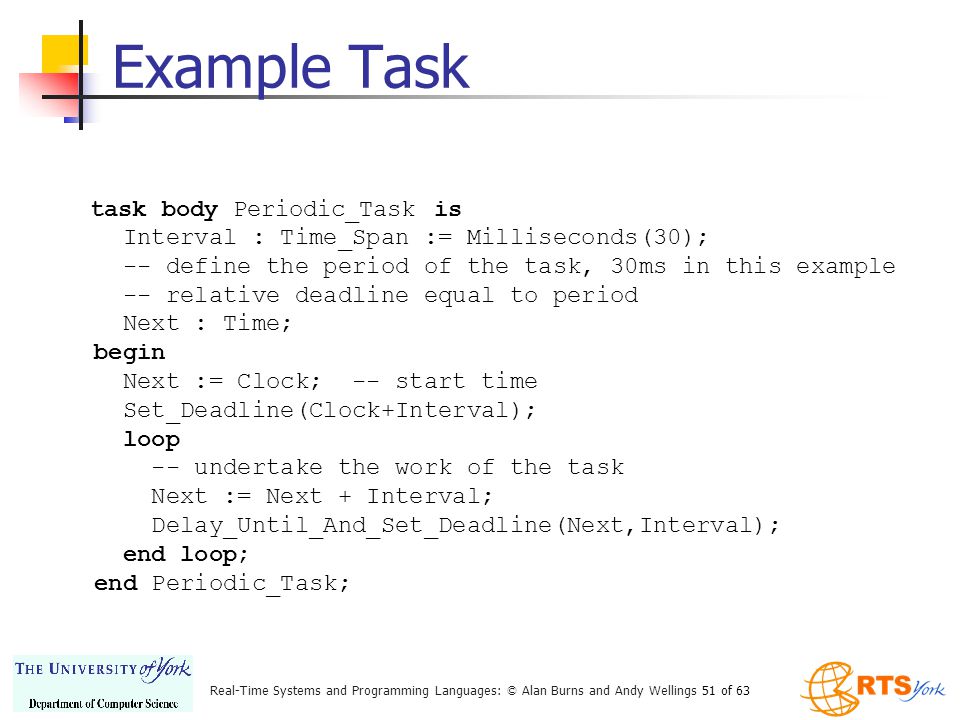 Example Task

task body Periodic_Task is
  Interval : Time_Span := Milliseconds(30);
  -- define the period of the task, 30ms in this example
  -- relative deadline equal to period
  Next : Time;
begin
  Next := Clock;  -- start time
  Set_Deadline(Clock+Interval);
  loop
    -- undertake the work of the task
    Next := Next + Interval;
    Delay_Until_And_Set_Deadline(Next,Interval);
  end loop;
end Periodic_Task;

THE UNIVERSITY of York
Department of Computer Science

Real-Time Systems and Programming Languages: © Alan Burns and Andy Wellings 51 of 63

RTS York